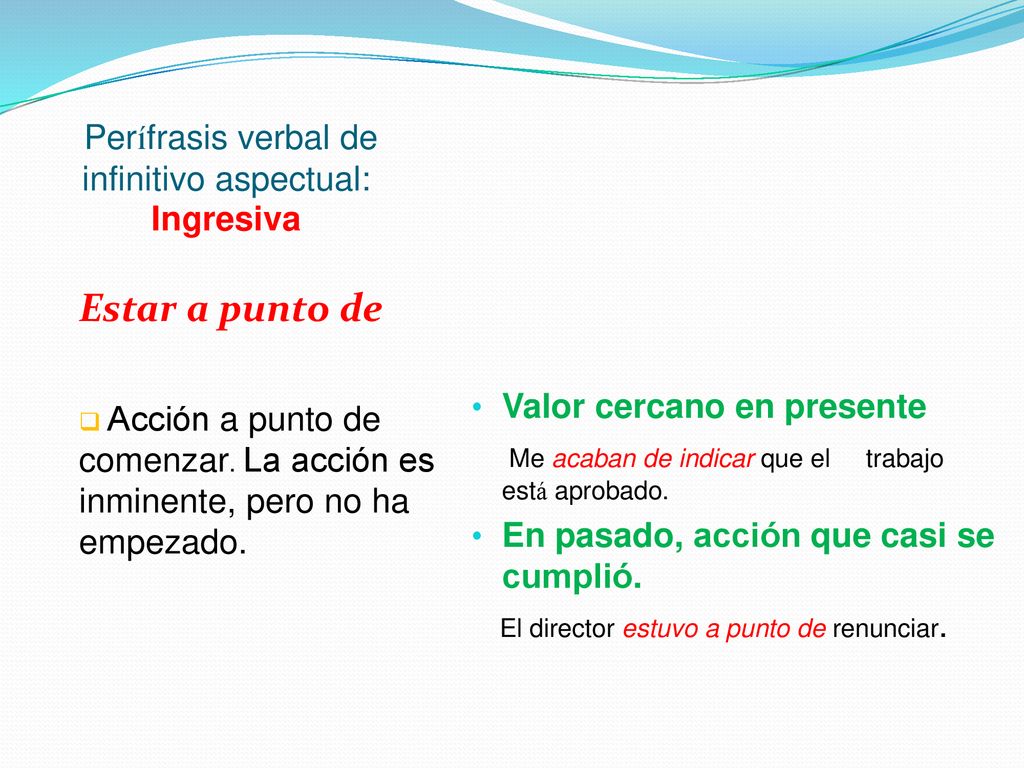 Perífrasis verbal de infinitivo aspectual: Ingresiva

Estar a punto de

Acción a punto de comenzar. La acción es inminente, pero no ha empezado.

• Valor cercano en presente

Me acaban de indicar que el trabajo está aprobado.

• En pasado, acción que casi se cumplió.

El director estuvo a punto de renunciar.